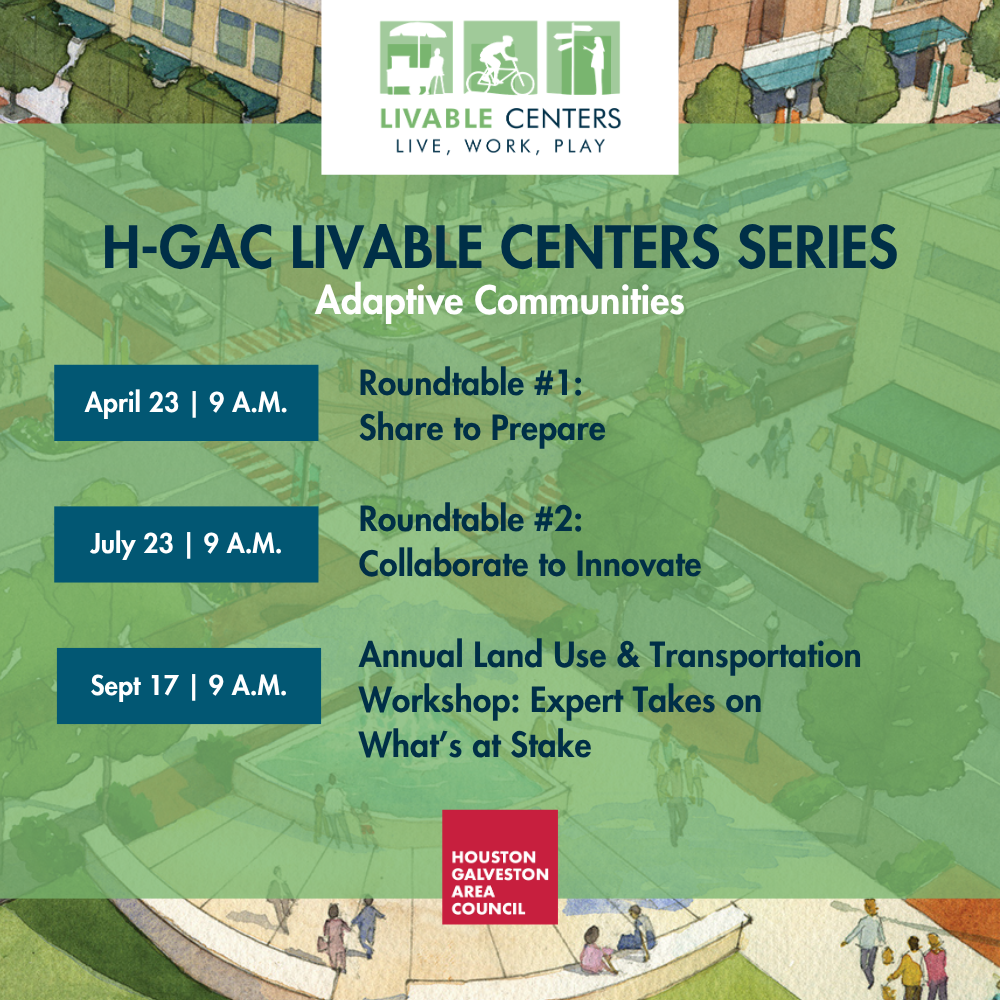 LIVABLE CENTERS
LIVE, WORK, PLAY

H-GAC LIVABLE CENTERS SERIES
Adaptive Communities

April 23 | 9 A.M.

Roundtable #1:
Share to Prepare

July 23 | 9 A.M.

Roundtable #2:
Collaborate to Innovate

Sept 17 | 9 A.M.

Annual Land Use & Transportation Workshop: Expert Takes on What's at Stake

HOUSTON
GALVESTON
AREA
COUNCIL